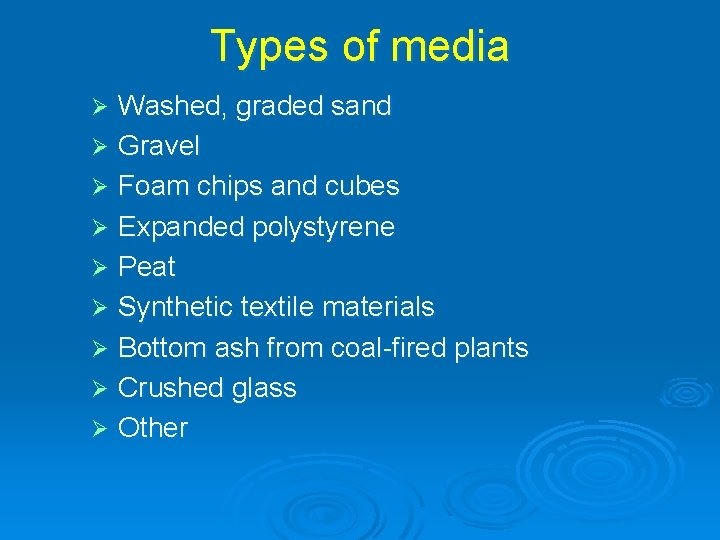 Types of media

➢ Washed, graded sand
➢ Gravel
➢ Foam chips and cubes
➢ Expanded polystyrene
➢ Peat
➢ Synthetic textile materials
➢ Bottom ash from coal-fired plants
➢ Crushed glass
➢ Other